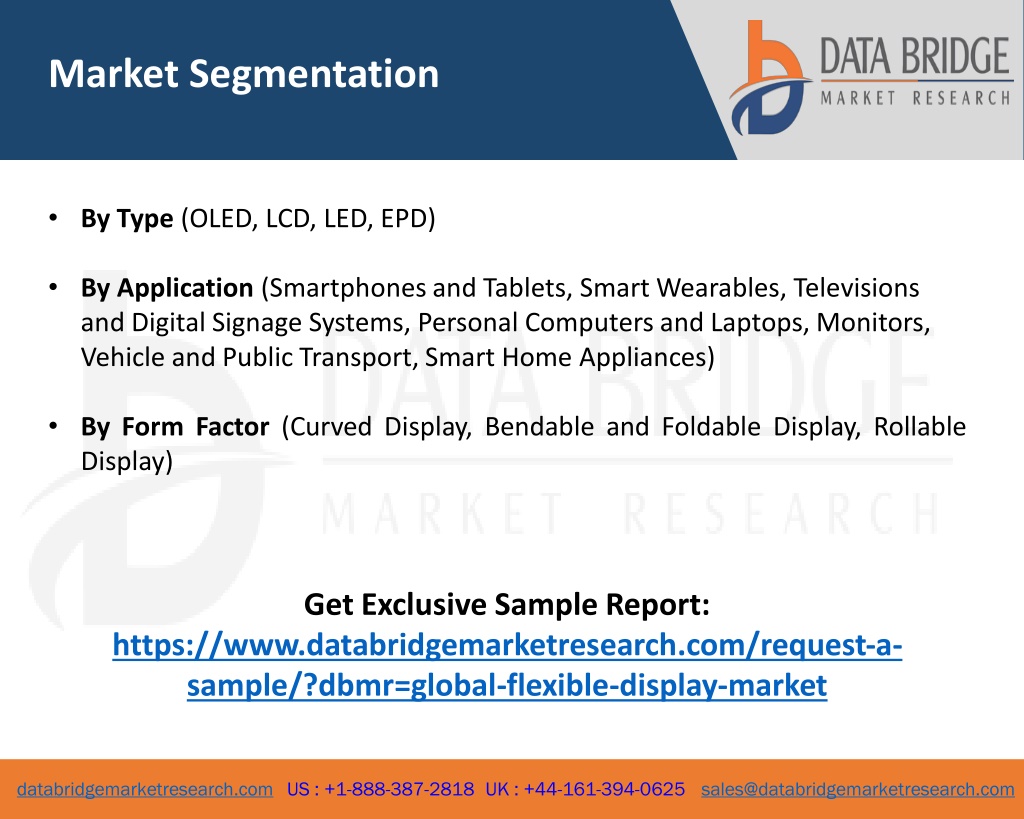 Market Segmentation

DATA BRIDGE
MARKET RESEARCH

• By Type (OLED, LCD, LED, EPD)

• By Application (Smartphones and Tablets, Smart Wearables, Televisions and Digital Signage Systems, Personal Computers and Laptops, Monitors, Vehicle and Public Transport, Smart Home Appliances)

• By Form Factor (Curved Display, Bendable and Foldable Display, Rollable Display)

DATA BRIDGE
MARKET RESEARCH

Get Exclusive Sample Report:
https://www.databridgemarketresearch.com/request-a-sample/?dbmr=global-flexible-display-market

databridgemarketresearch.com US : +1-888-387-2818 UK : +44-161-394-0625 sales@databridgemarketresearch.com